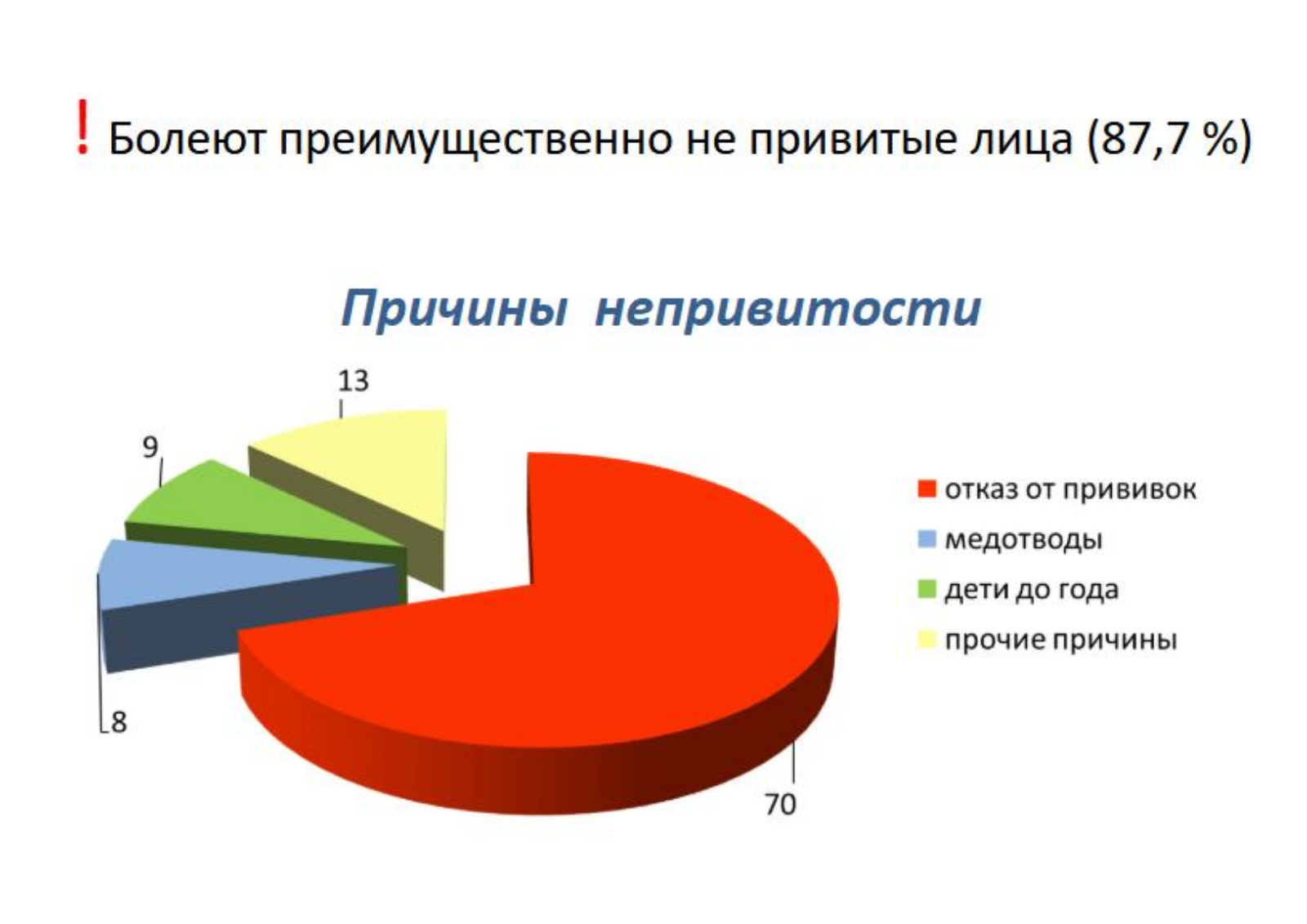 ! Болеют преимущественно не привитые лица (87,7 %)

Причины непривитости

13

9

8

70

отказ от прививок
медотводы
дети до года
прочие причины